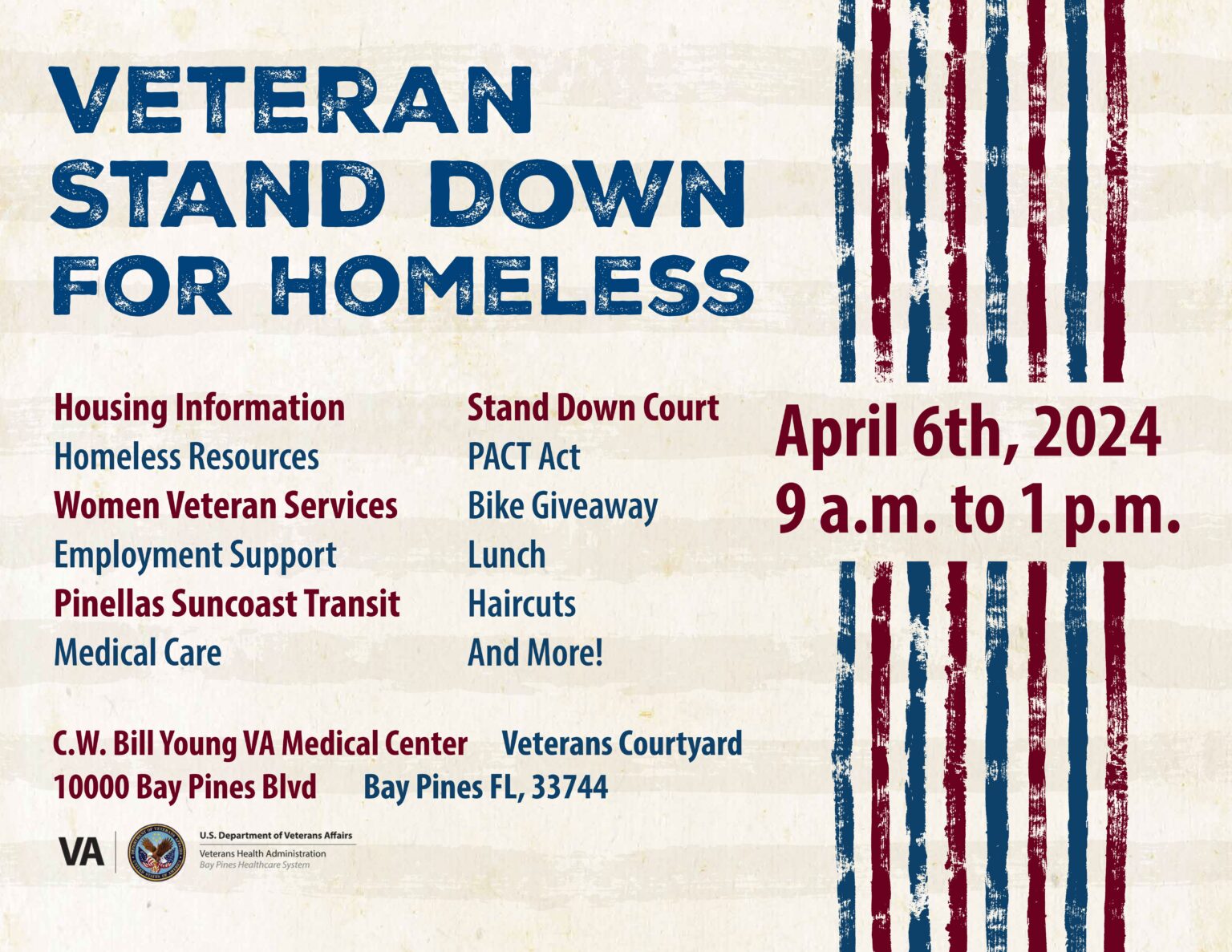 VETERAN STAND DOWN FOR HOMELESS

Housing Information
Homeless Resources
Women Veteran Services
Employment Support
Pinellas Suncoast Transit
Medical Care

Stand Down Court
PACT Act
Bike Giveaway
Lunch
Haircuts
And More!

April 6th, 2024
9 a.m. to 1 p.m.

C.W. Bill Young VA Medical Center Veterans Courtyard
10000 Bay Pines Blvd Bay Pines FL, 33744

VA
U.S. Department of Veterans Affairs
Veterans Health Administration
Bay Pines Healthcare System